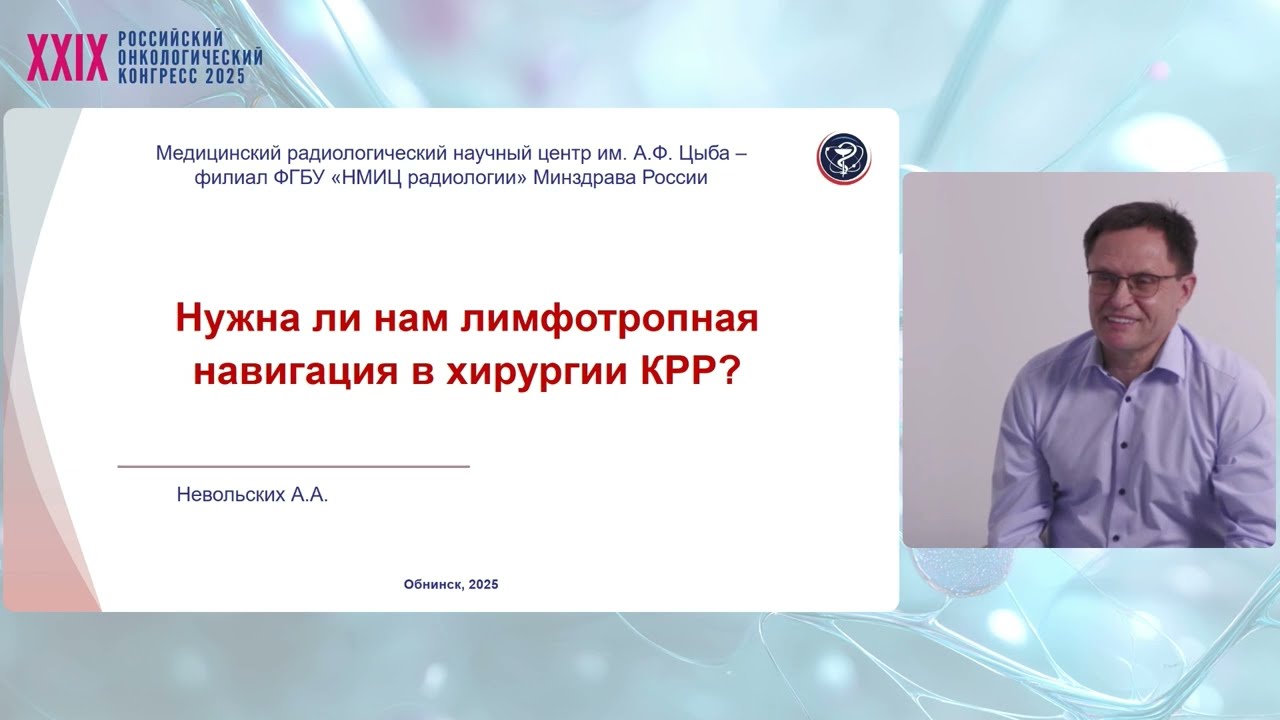 XXIX РОССИЙСКИЙ ОНКОЛОГИЧЕСКИЙ КОНГРЕСС 2025

Медицинский радиологический научный центр им. А.Ф. Цыба – филиал ФГБУ «НМИЦ радиологии» Минздрава России

Нужна ли нам лимфотропная навигация в хирургии КРР?

Невольских А.А.

Обнинск, 2025